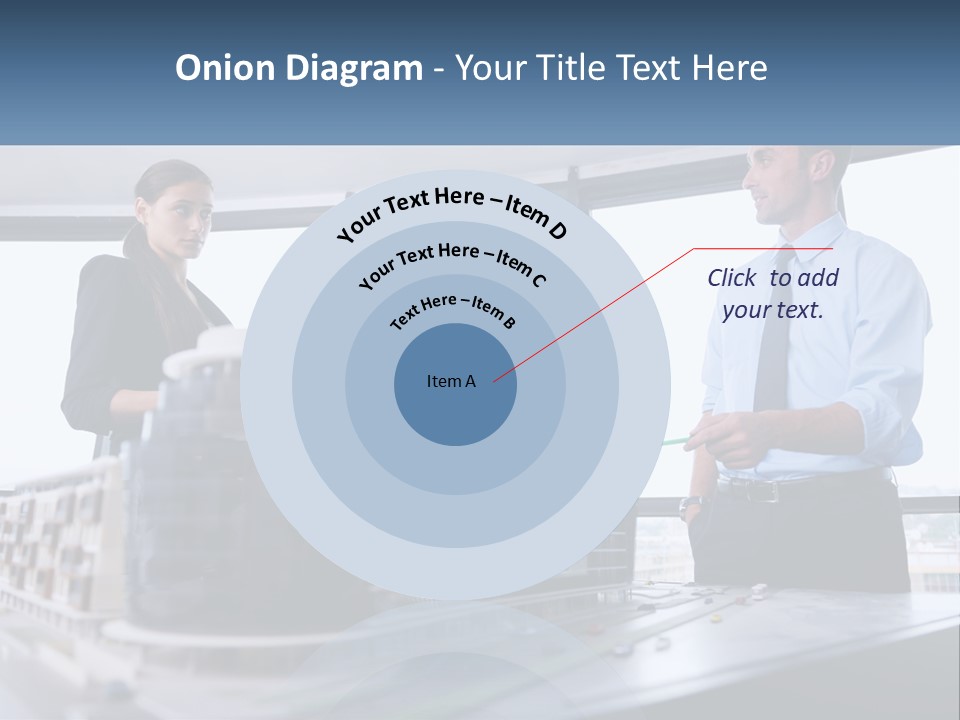 Onion Diagram - Your Title Text Here

Your Text Here – Item D

Your Text Here – Item C

Text Here – Item B

Item A

Click to add your text.